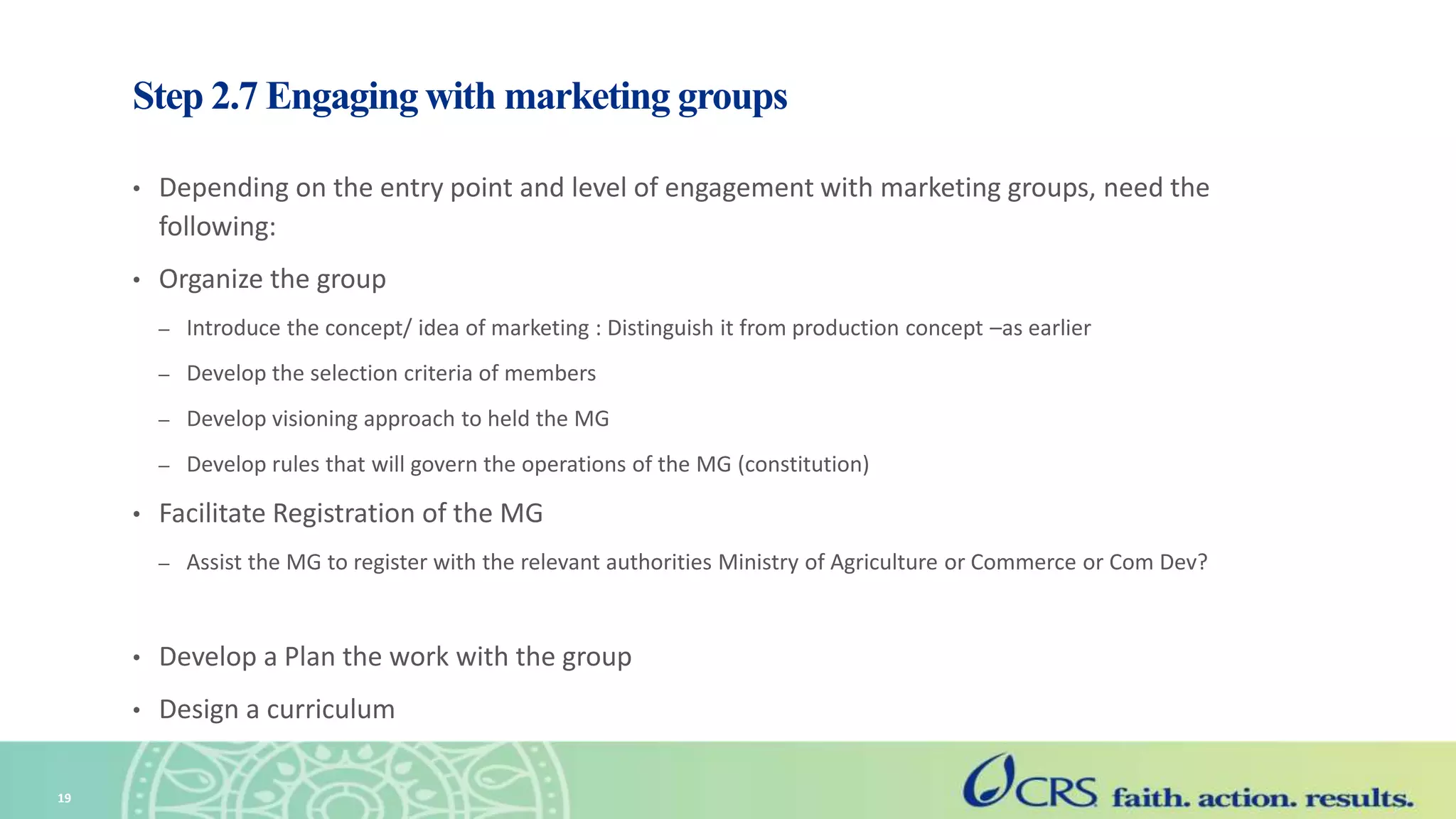 Step 2.7 Engaging with marketing groups

• Depending on the entry point and level of engagement with marketing groups, need the following:

• Organize the group

– Introduce the concept/ idea of marketing : Distinguish it from production concept –as earlier

– Develop the selection criteria of members

– Develop visioning approach to held the MG

– Develop rules that will govern the operations of the MG (constitution)

• Facilitate Registration of the MG

– Assist the MG to register with the relevant authorities Ministry of Agriculture or Commerce or Com Dev?

• Develop a Plan the work with the group

• Design a curriculum

19

CRS faith. action. results.